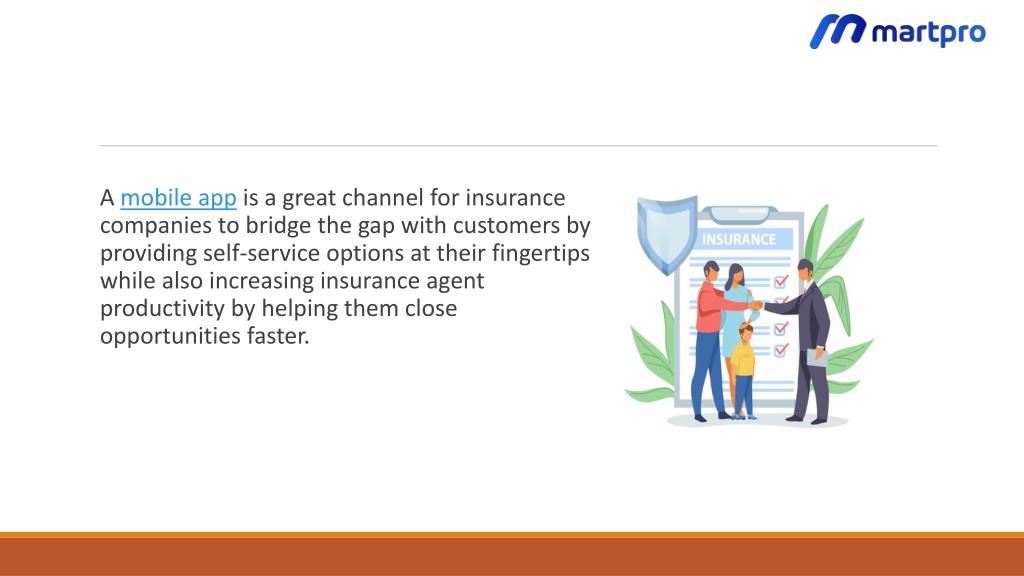 martpro

A mobile app is a great channel for insurance companies to bridge the gap with customers by providing self-service options at their fingertips while also increasing insurance agent productivity by helping them close opportunities faster.

INSURANCE